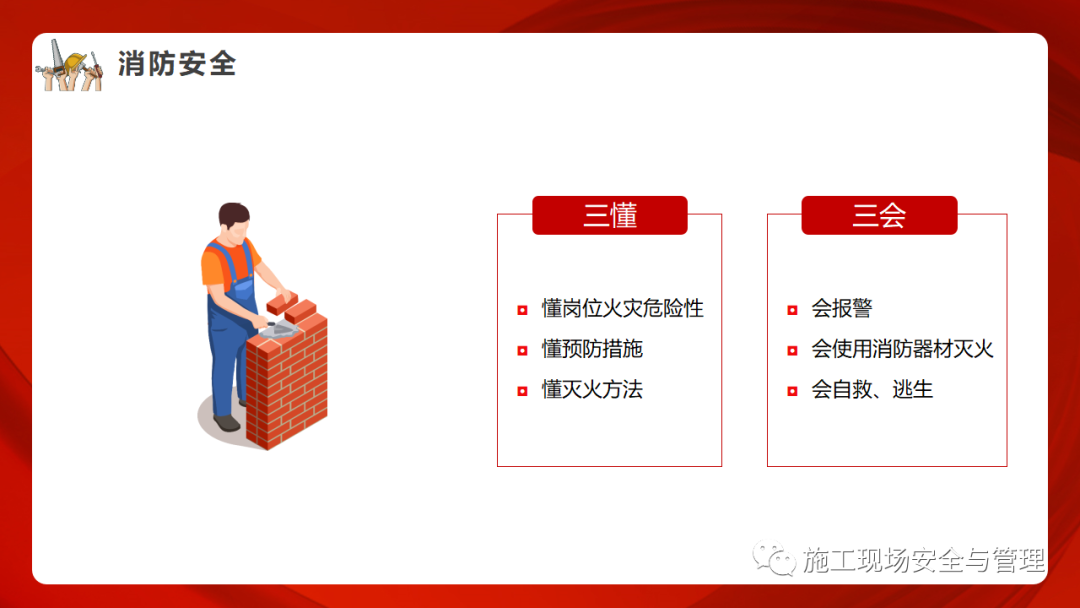 消防安全

三懂

懂岗位火灾危险性
懂预防措施
懂灭火方法

三会

会报警
会使用消防器材灭火
会自救、逃生

施工现场安全与管理